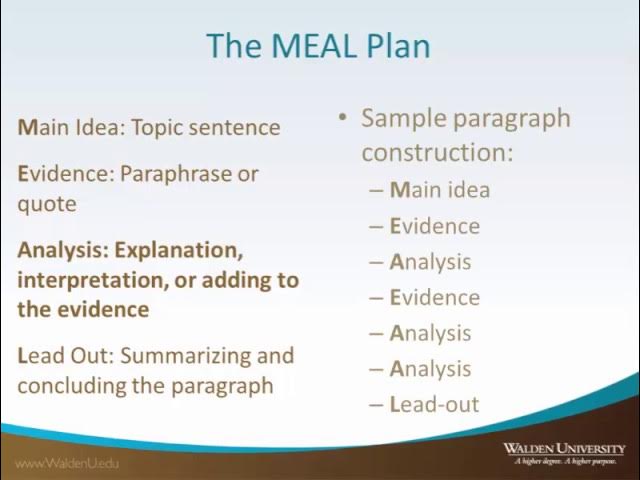 The MEAL Plan

Main Idea: Topic sentence

Evidence: Paraphrase or quote

Analysis: Explanation, interpretation, or adding to the evidence

Lead Out: Summarizing and concluding the paragraph

• Sample paragraph construction:
– Main idea
– Evidence
– Analysis
– Evidence
– Analysis
– Analysis
– Lead-out

www.WaldenU.edu

WALDEN UNIVERSITY
A higher degree. A higher purpose.